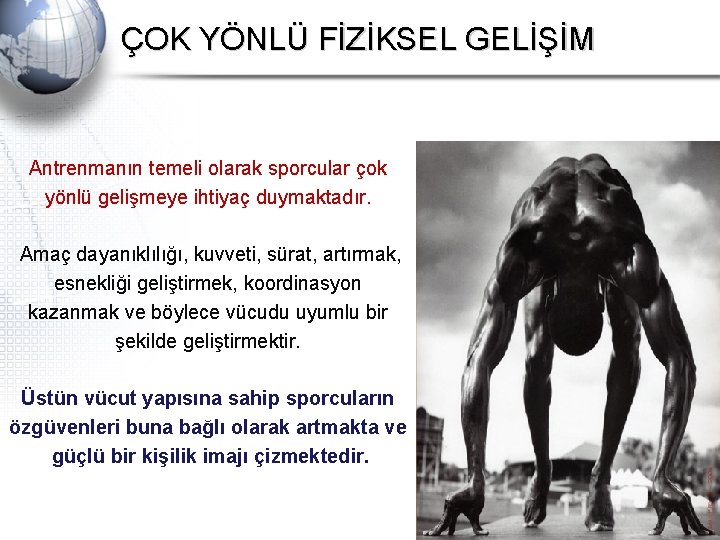 ÇOK YÖNLÜ FİZİKSEL GELİŞİM

Antrenmanın temeli olarak sporcular çok yönlü gelişmeye ihtiyaç duymaktadır.

Amaç dayanıklılığı, kuvveti, sürat, artırmak, esnekliği geliştirmek, koordinasyon kazanmak ve böylece vücudu uyumlu bir şekilde geliştirmektir.

Üstün vücut yapısına sahip sporcuların özgüvenleri buna bağlı olarak artmakta ve güçlü bir kişilik imajı çizmektedir.